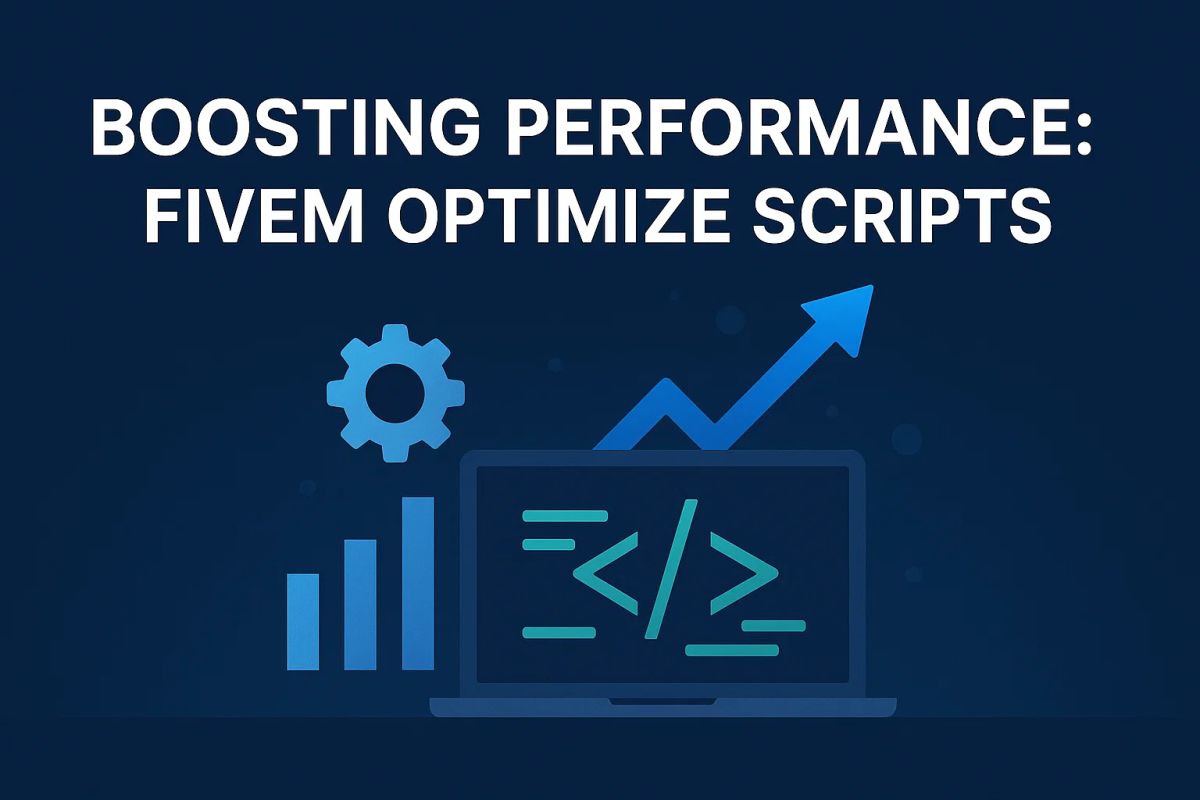 BOOSTING PERFORMANCE:
FIVEM OPTIMIZE SCRIPTS

</>